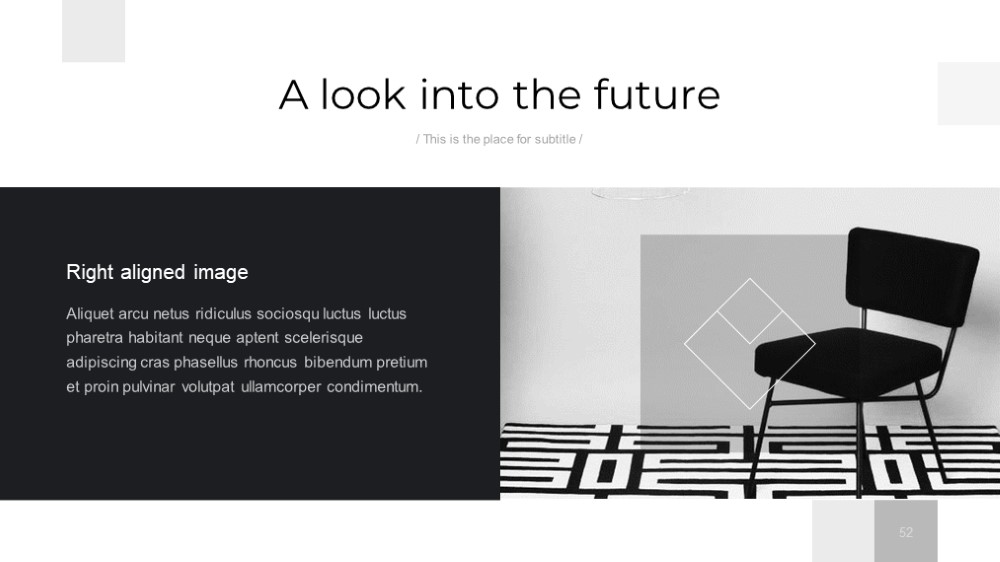 A look into the future

/ This is the place for subtitle /

Right aligned image

Aliquet arcu netus ridiculus sociosqu luctus luctus pharetra habitant neque aptent scelerisque adipiscing cras phasellus rhoncus bibendum pretium et proin pulvinar volutpat ullamcorper condimentum.

52